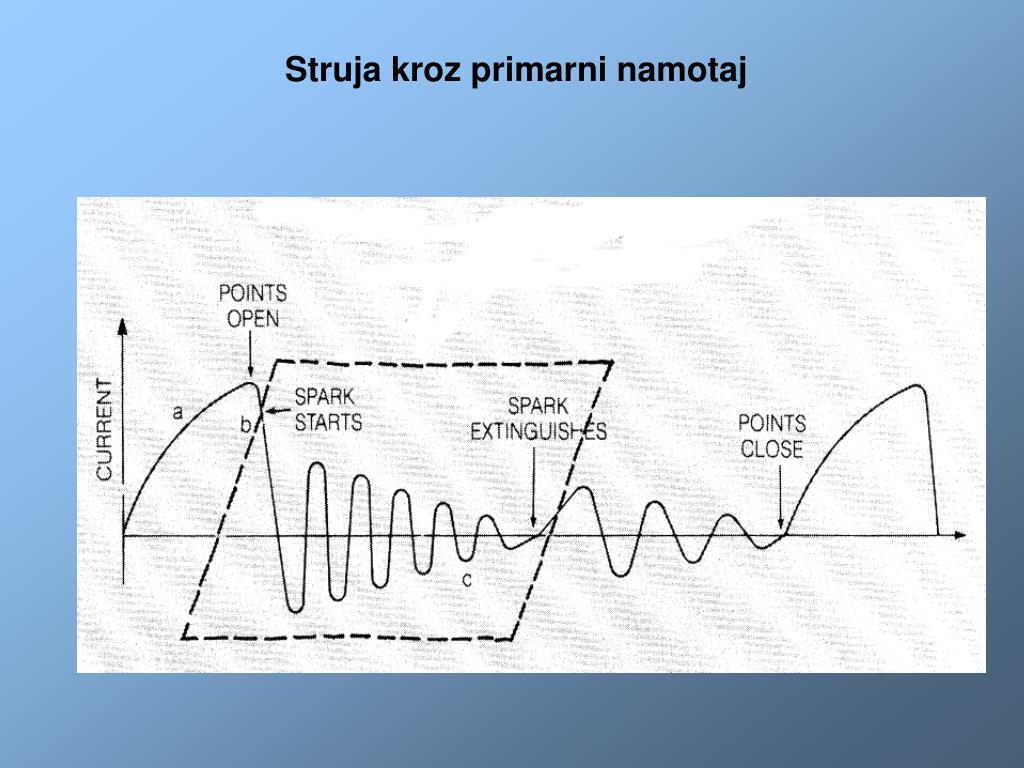 Struja kroz primarni namotaj

POINTS OPEN

CURRENT

a

b

SPARK STARTS

SPARK EXTINGUISHES

POINTS CLOSE

c